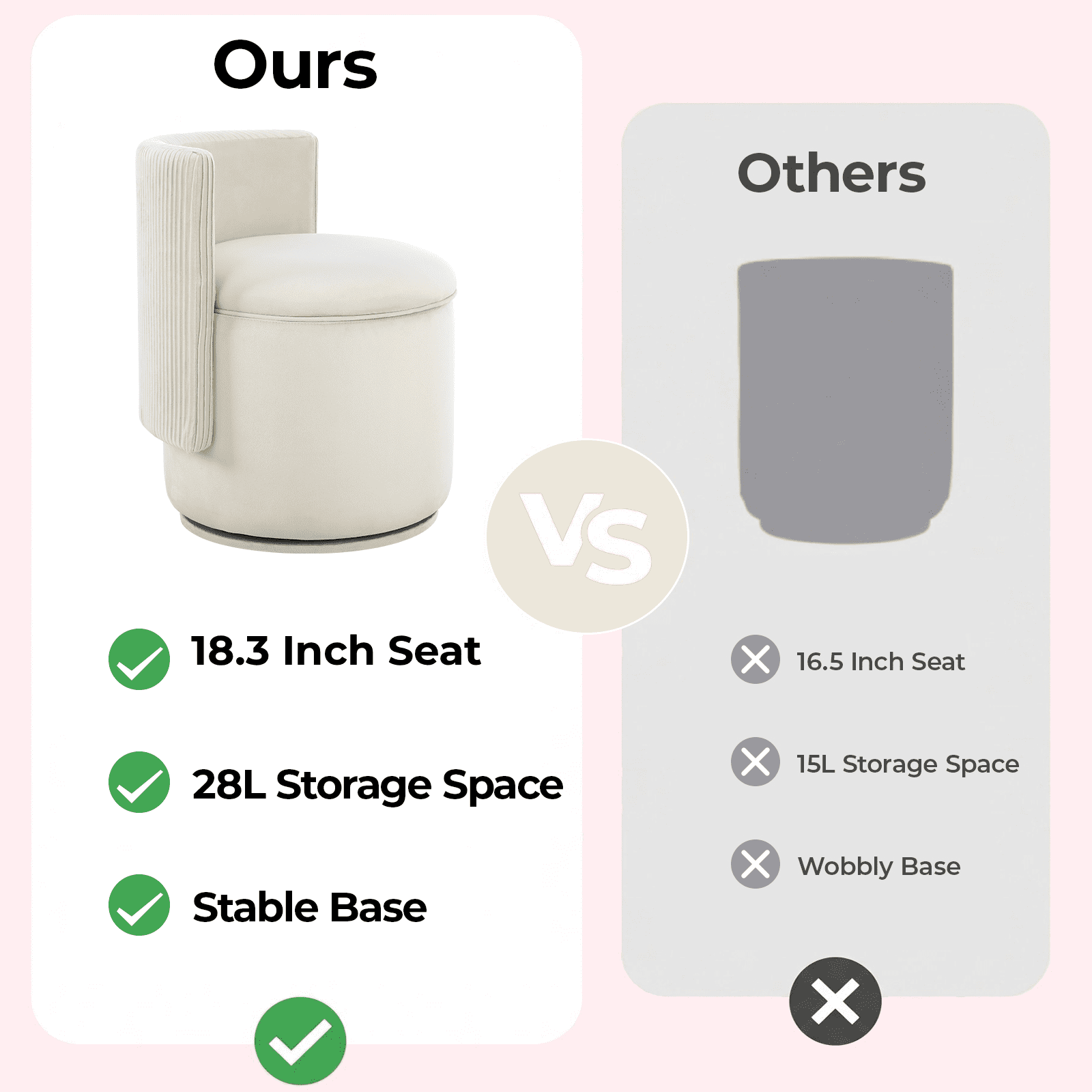 Ours

18.3 Inch Seat

28L Storage Space

Stable Base

VS

Others

16.5 Inch Seat

15L Storage Space

Wobbly Base